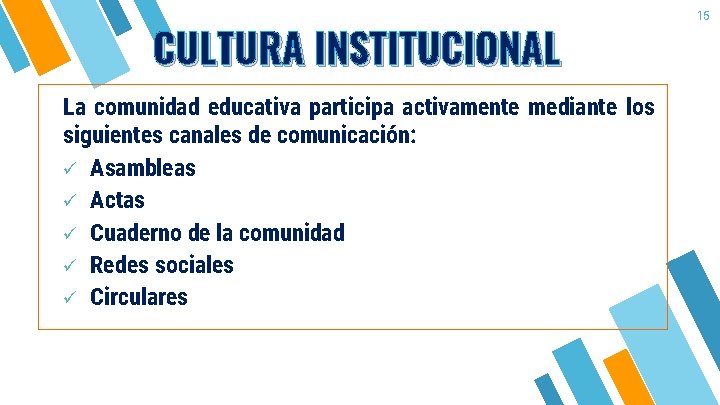 15

CULTURA INSTITUCIONAL

La comunidad educativa participa activamente mediante los siguientes canales de comunicación:

✓ Asambleas
✓ Actas
✓ Cuaderno de la comunidad
✓ Redes sociales
✓ Circulares